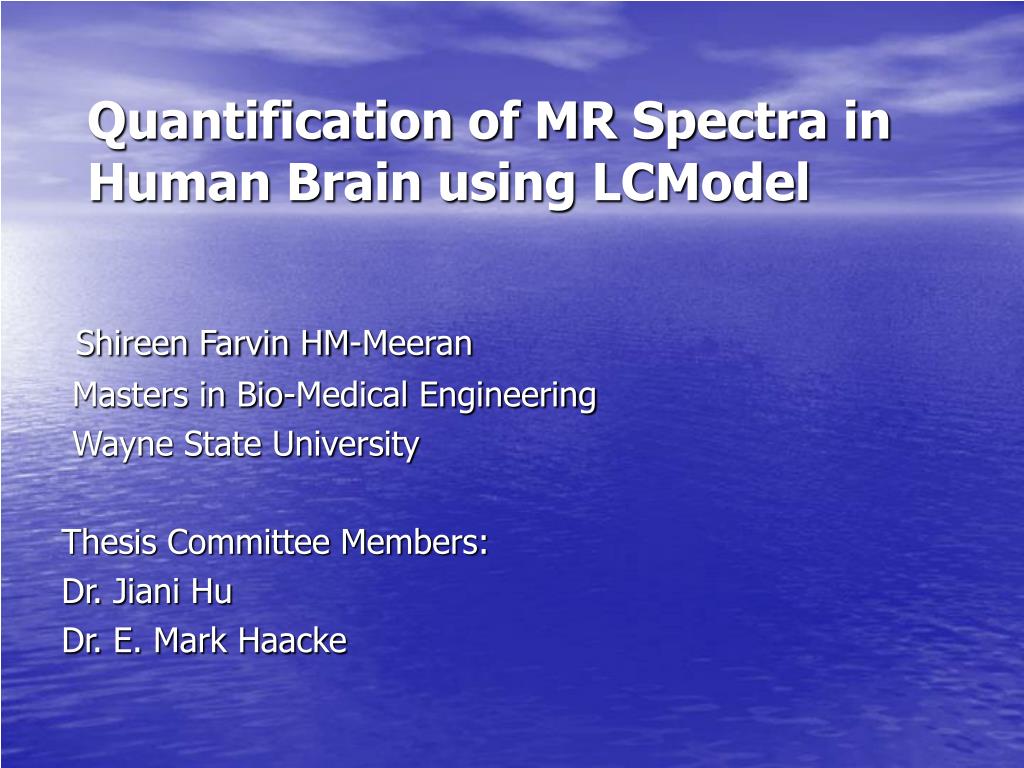 Quantification of MR Spectra in Human Brain using LCModel

Shireen Farvin HM-Meeran
Masters in Bio-Medical Engineering
Wayne State University

Thesis Committee Members:
Dr. Jiani Hu
Dr. E. Mark Haacke